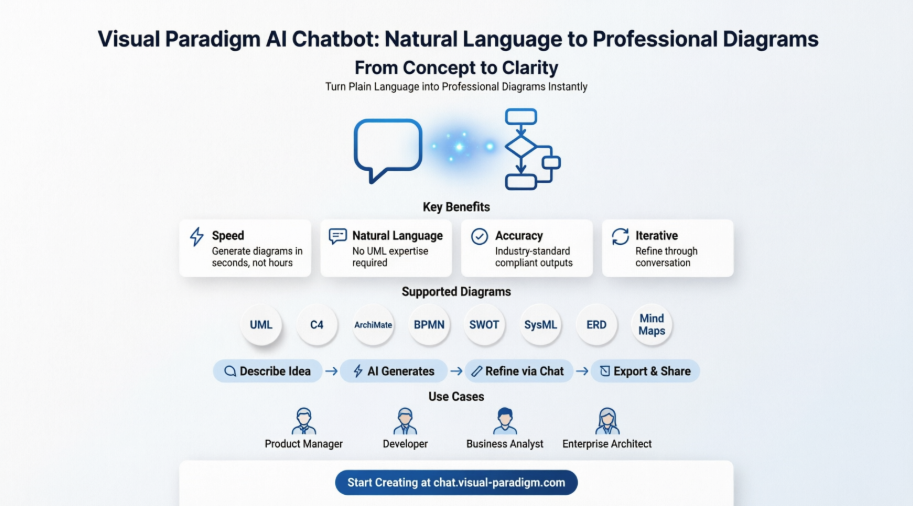 Visual Paradigm AI Chatbot: Natural Language to Professional Diagrams

From Concept to Clarity

Turn Plain Language into Professional Diagrams Instantly

Key Benefits

Speed
Generate diagrams in seconds, not hours

Natural Language
No UML expertise required

Accuracy
Industry-standard compliant outputs

Iterative
Refine through conversation

Supported Diagrams

UML
C4
ArchiMate
BPMN
SWOT
SysML
ERD
Mind Maps

Describe Idea → AI Generates → Refine via Chat → Export & Share

Use Cases

Product Manager
Developer
Business Analyst
Enterprise Architect

Start Creating at chat.visual-paradigm.com